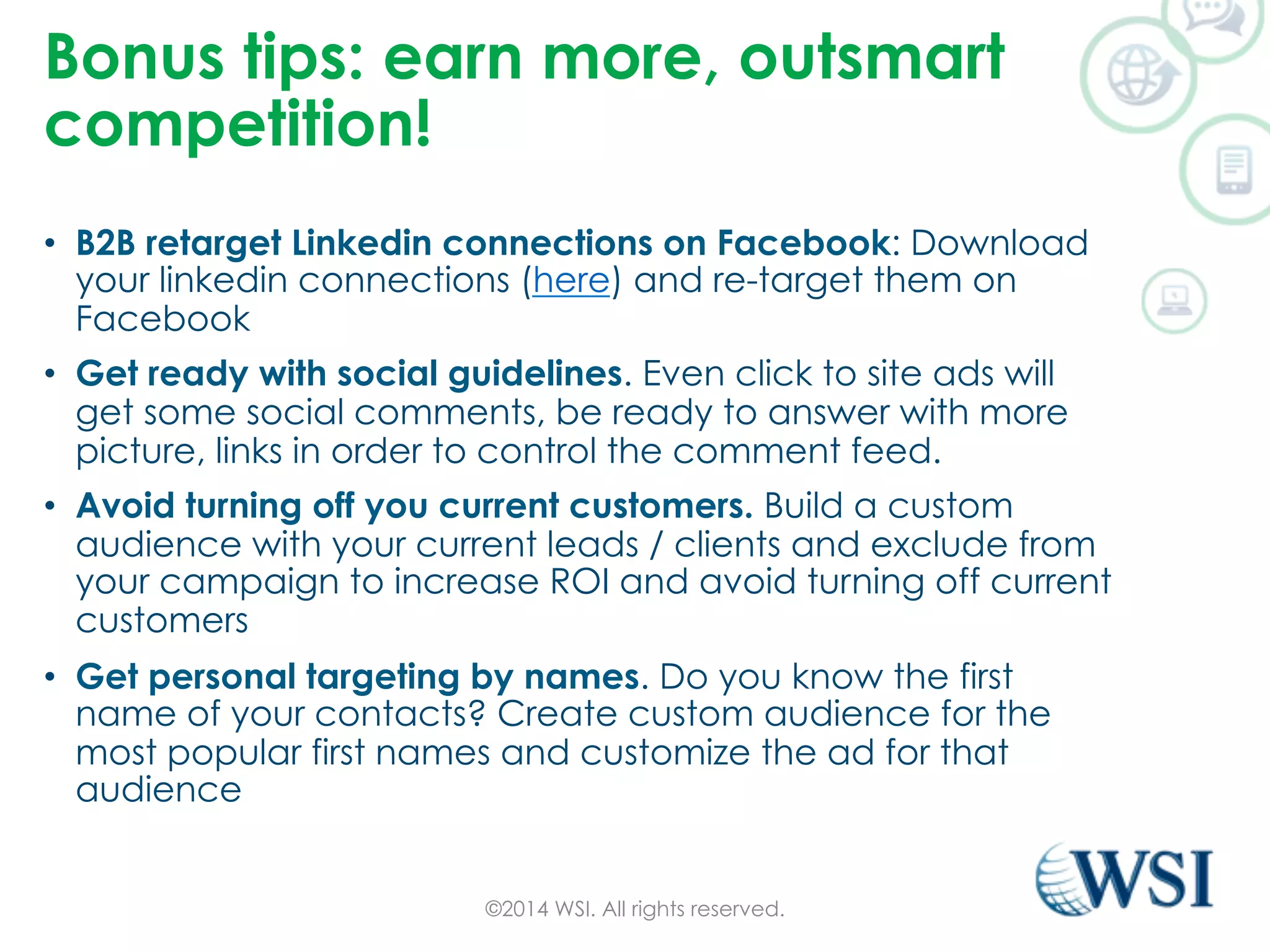 Bonus tips: earn more, outsmart competition!

• B2B retarget Linkedin connections on Facebook: Download your linkedin connections (here) and re-target them on Facebook

• Get ready with social guidelines. Even click to site ads will get some social comments, be ready to answer with more picture, links in order to control the comment feed.

• Avoid turning off you current customers. Build a custom audience with your current leads / clients and exclude from your campaign to increase ROI and avoid turning off current customers

• Get personal targeting by names. Do you know the first name of your contacts? Create custom audience for the most popular first names and customize the ad for that audience

©2014 WSI. All rights reserved.

WSI